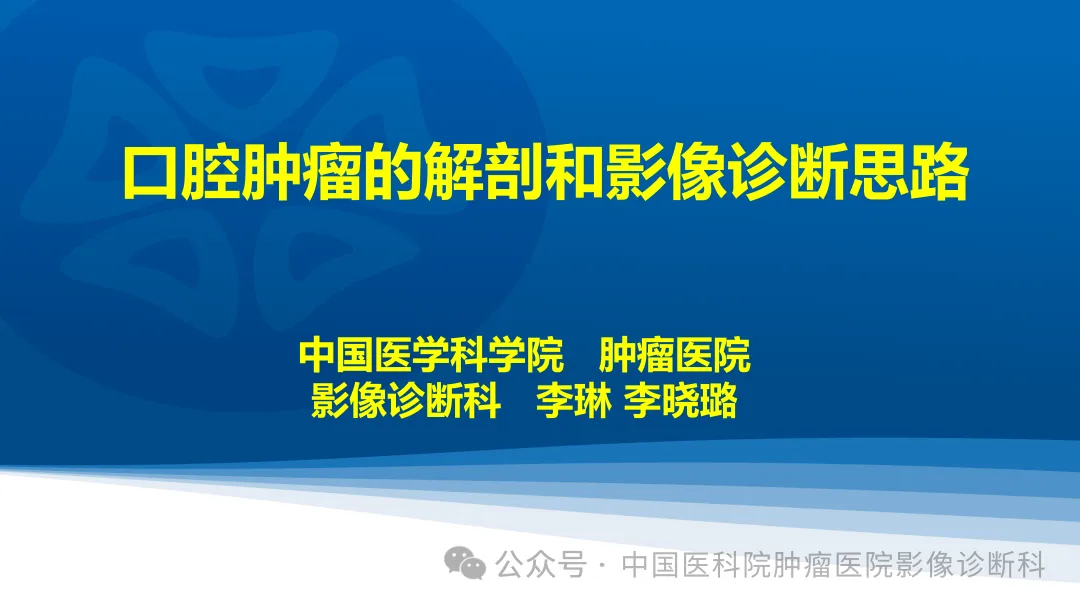 口腔肿瘤的解剖和影像诊断思路

中国医学科学院　肿瘤医院
影像诊断科　李琳 李晓璐

公众号 · 中国医科院肿瘤医院影像诊断科